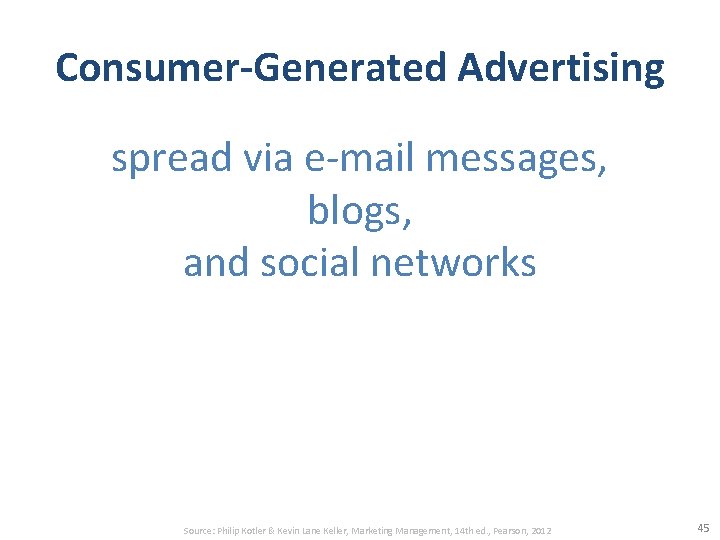 Consumer-Generated Advertising

spread via e-mail messages,
blogs,
and social networks

Source: Philip Kotler & Kevin Lane Keller, Marketing Management, 14th ed., Pearson, 2012

45